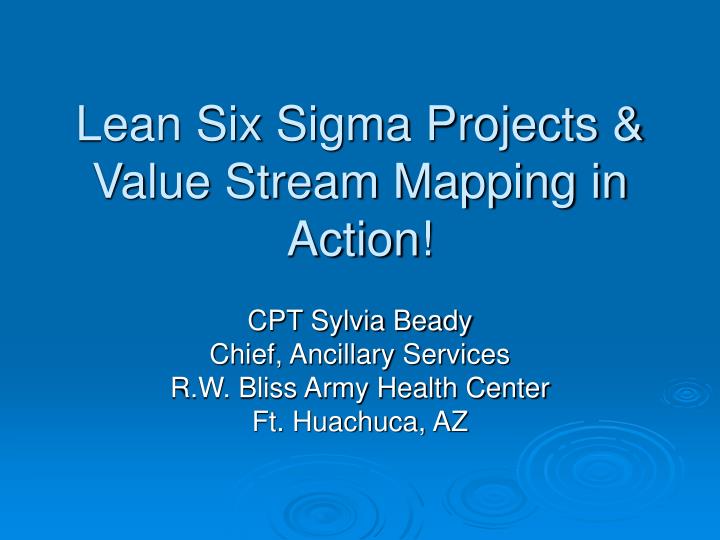 Lean Six Sigma Projects & Value Stream Mapping in Action!

CPT Sylvia Beady
Chief, Ancillary Services
R.W. Bliss Army Health Center
Ft. Huachuca, AZ